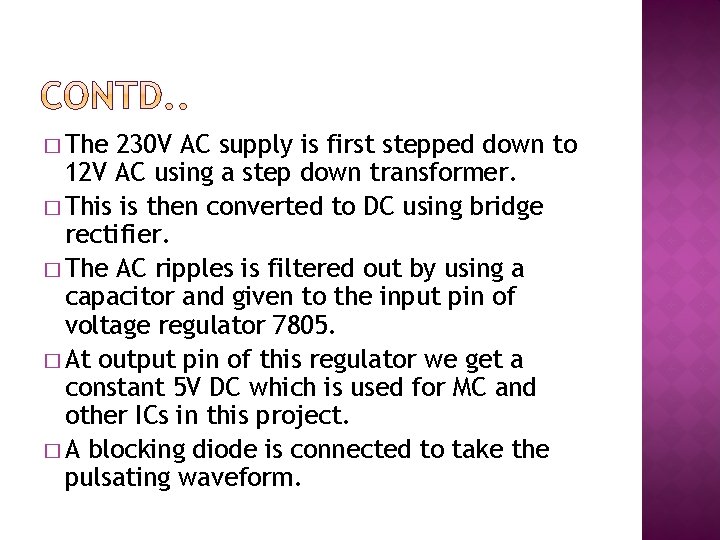 CONTD..

□ The 230V AC supply is first stepped down to 12V AC using a step down transformer.

□ This is then converted to DC using bridge rectifier.

□ The AC ripples is filtered out by using a capacitor and given to the input pin of voltage regulator 7805.

□ At output pin of this regulator we get a constant 5V DC which is used for MC and other ICs in this project.

□ A blocking diode is connected to take the pulsating waveform.